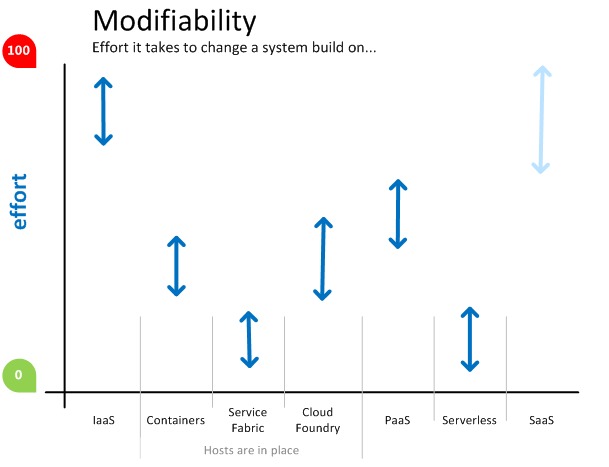 Modifiability
Effort it takes to change a system build on...

100

effort

0

IaaS

Containers

Service Fabric

Cloud Foundry

PaaS

Serverless

SaaS

Hosts are in place